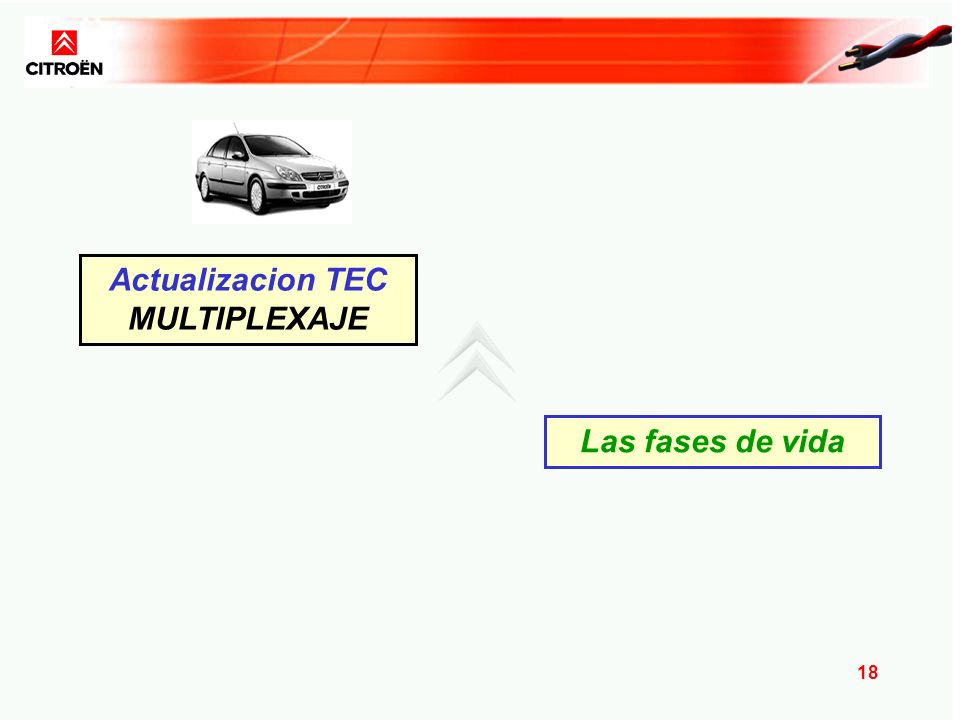 CITROËN

Actualizacion TEC
MULTIPLEXAJE

Las fases de vida

18